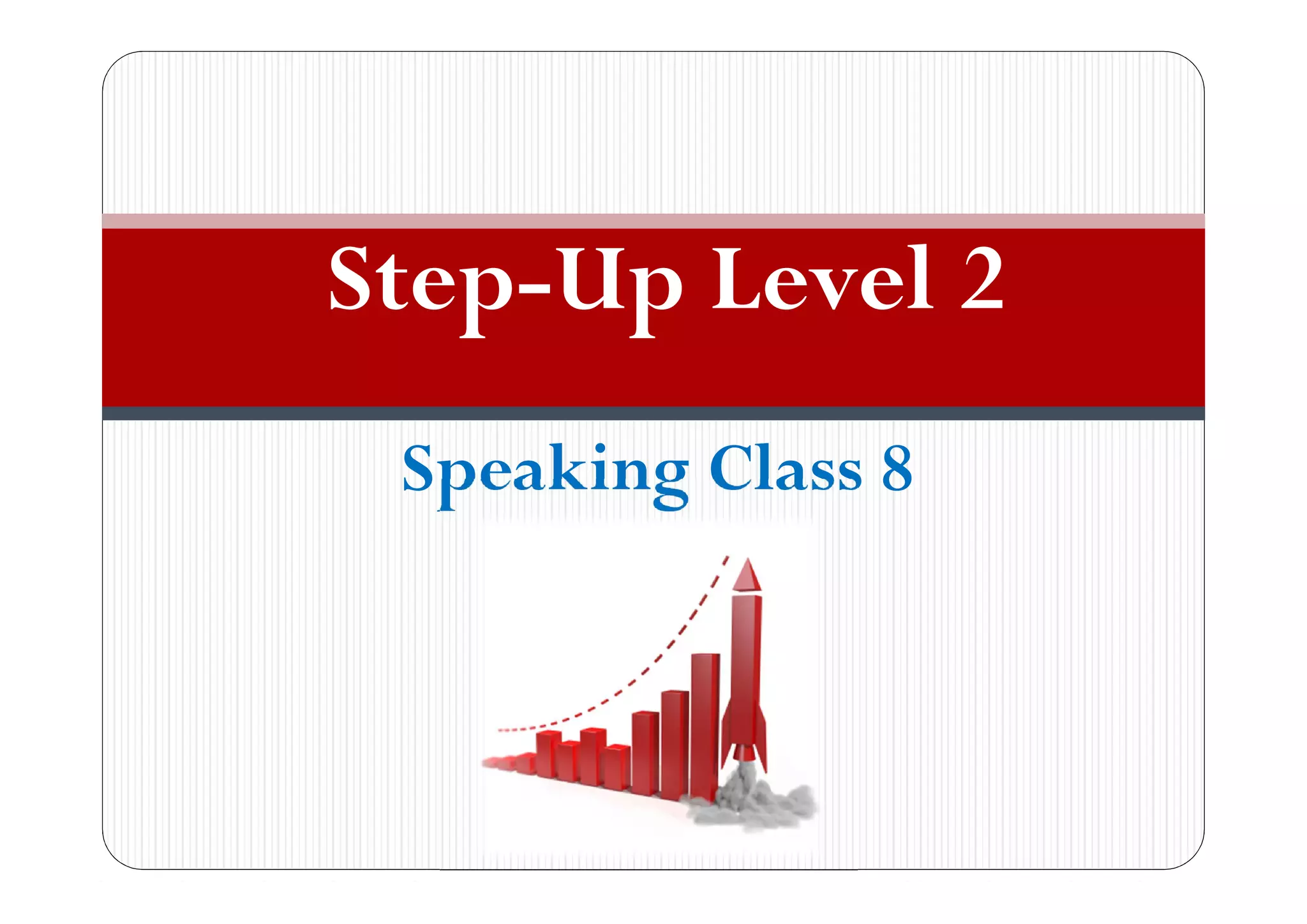 Step-Up Level 2

Speaking Class 8